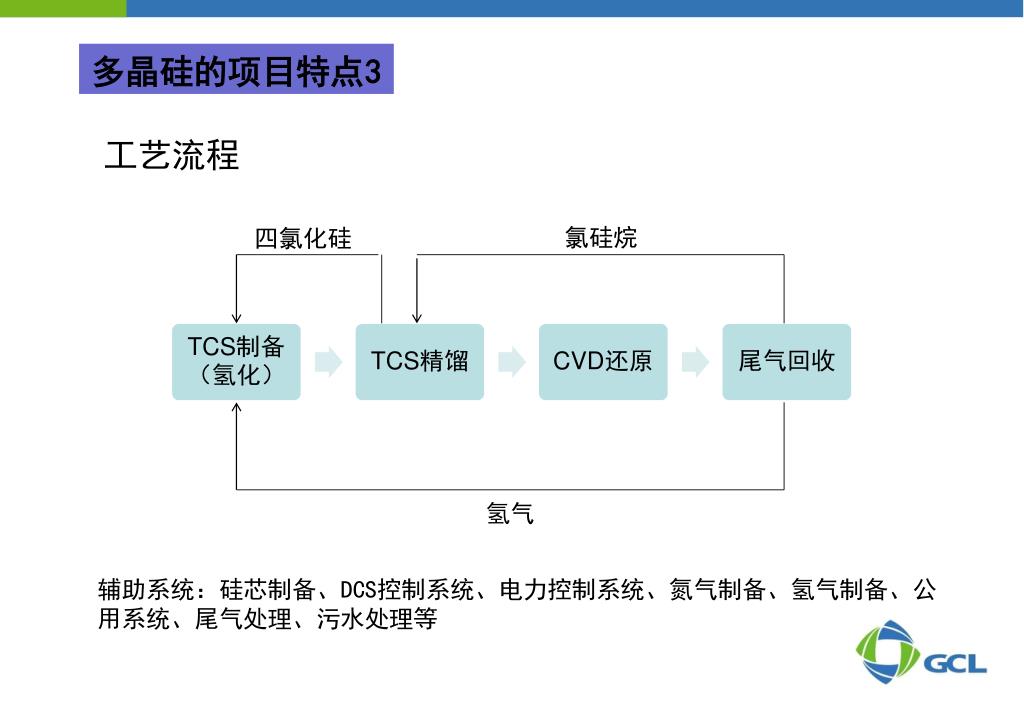 多晶硅的项目特点3

工艺流程

四氯化硅

氯硅烷

TCS制备（氢化）

TCS精馏

CVD还原

尾气回收

氢气

辅助系统：硅芯制备、DCS控制系统、电力控制系统、氮气制备、氢气制备、公用系统、尾气处理、污水处理等

GCL